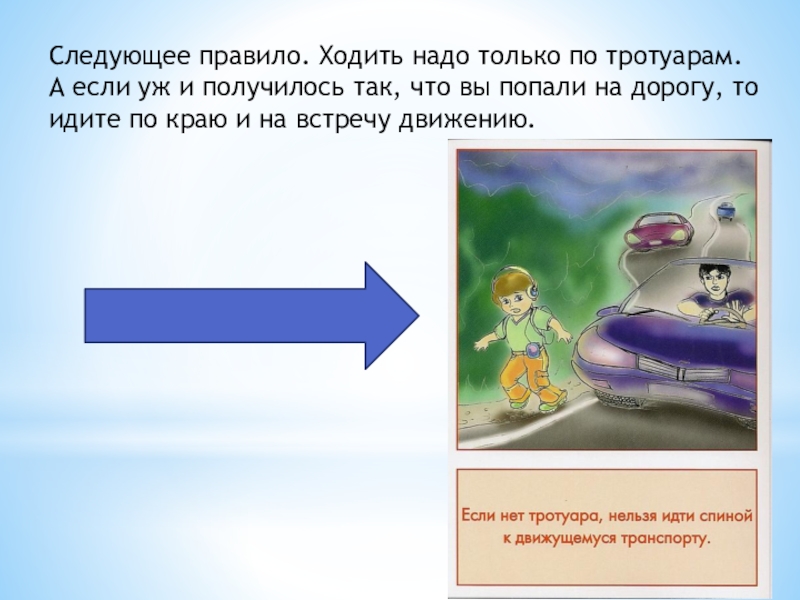 Следующее правило. Ходить надо только по тротуарам. А если уж и получилось так, что вы попали на дорогу, то идите по краю и на встречу движению.

Если нет тротуара, нельзя идти спиной к движущемуся транспорту.